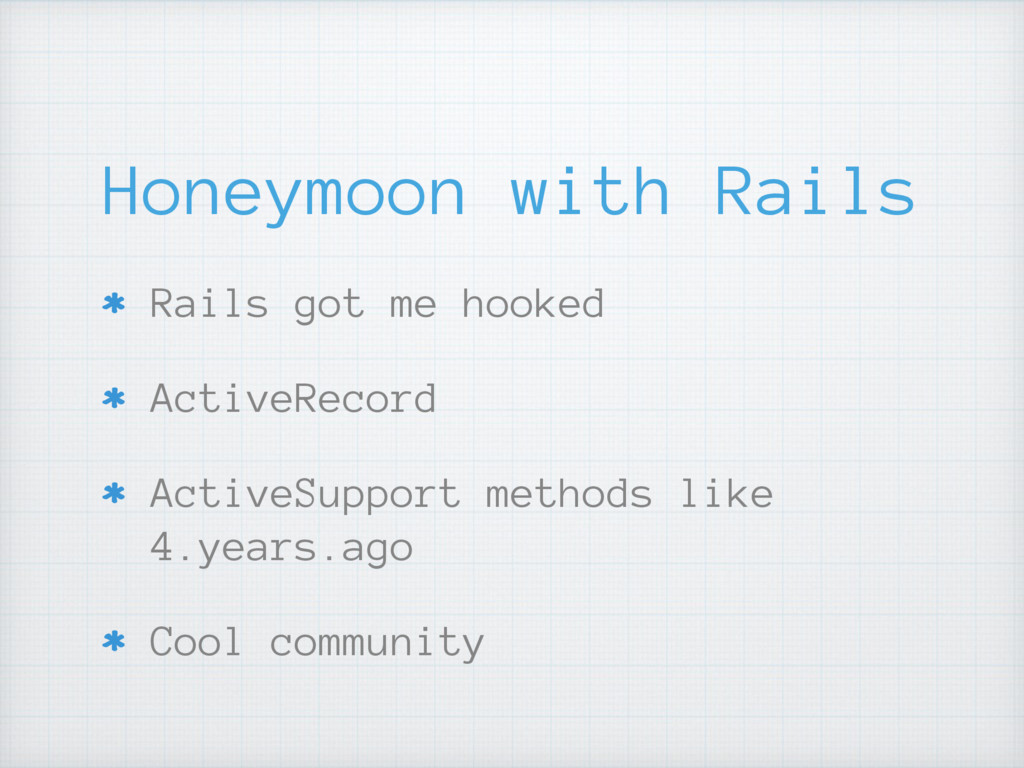 Honeymoon with Rails

* Rails got me hooked

* ActiveRecord

* ActiveSupport methods like 4.years.ago

* Cool community